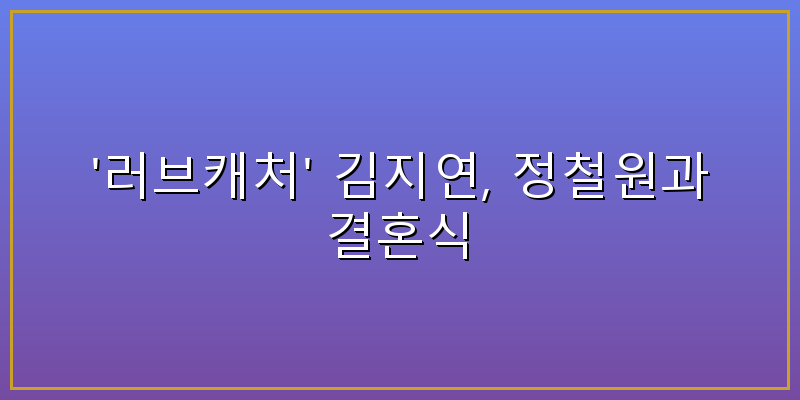 '러브캐처' 김지연, 정철원과 결혼식